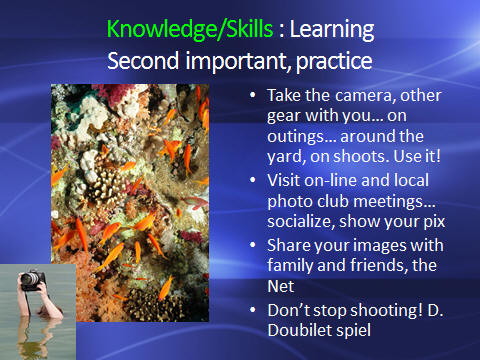 Knowledge/Skills : Learning
Second important, practice

• Take the camera, other gear with you… on outings… around the yard, on shoots. Use it!
• Visit on-line and local photo club meetings… socialize, show your pix
• Share your images with family and friends, the Net
• Don't stop shooting! D. Doubilet spiel